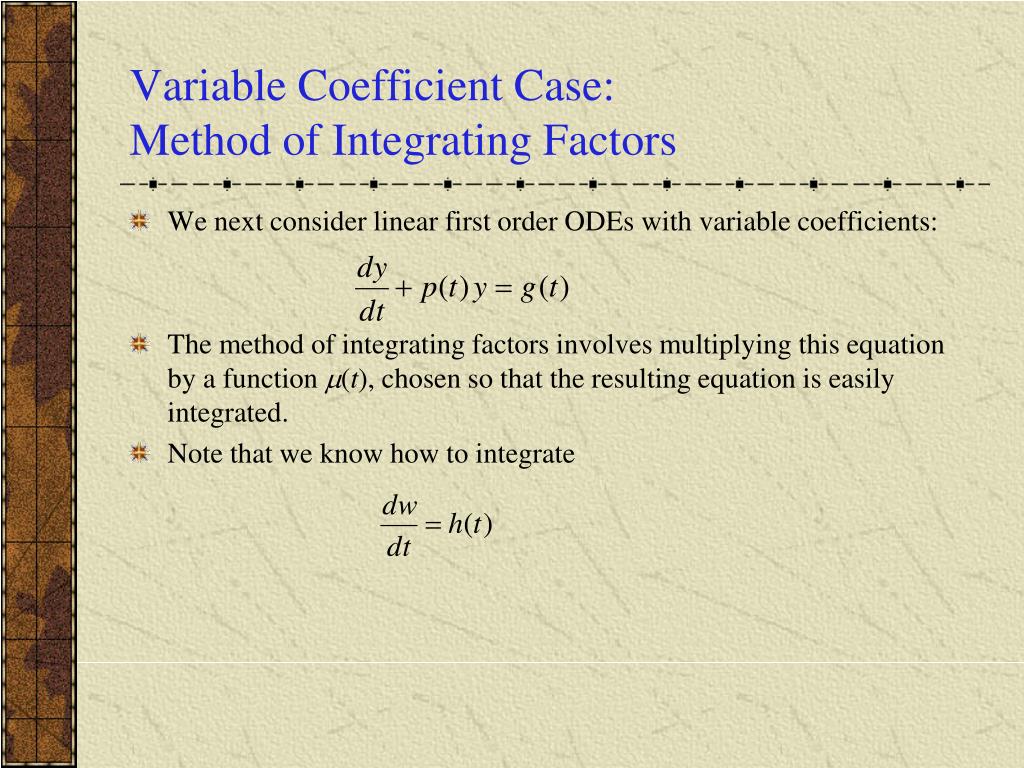 Variable Coefficient Case:
Method of Integrating Factors

We next consider linear first order ODEs with variable coefficients:

$\frac{dy}{dt} + p(t)y = g(t)$

The method of integrating factors involves multiplying this equation by a function $\mu(t)$, chosen so that the resulting equation is easily integrated.

Note that we know how to integrate

$\frac{dw}{dt} = h(t)$